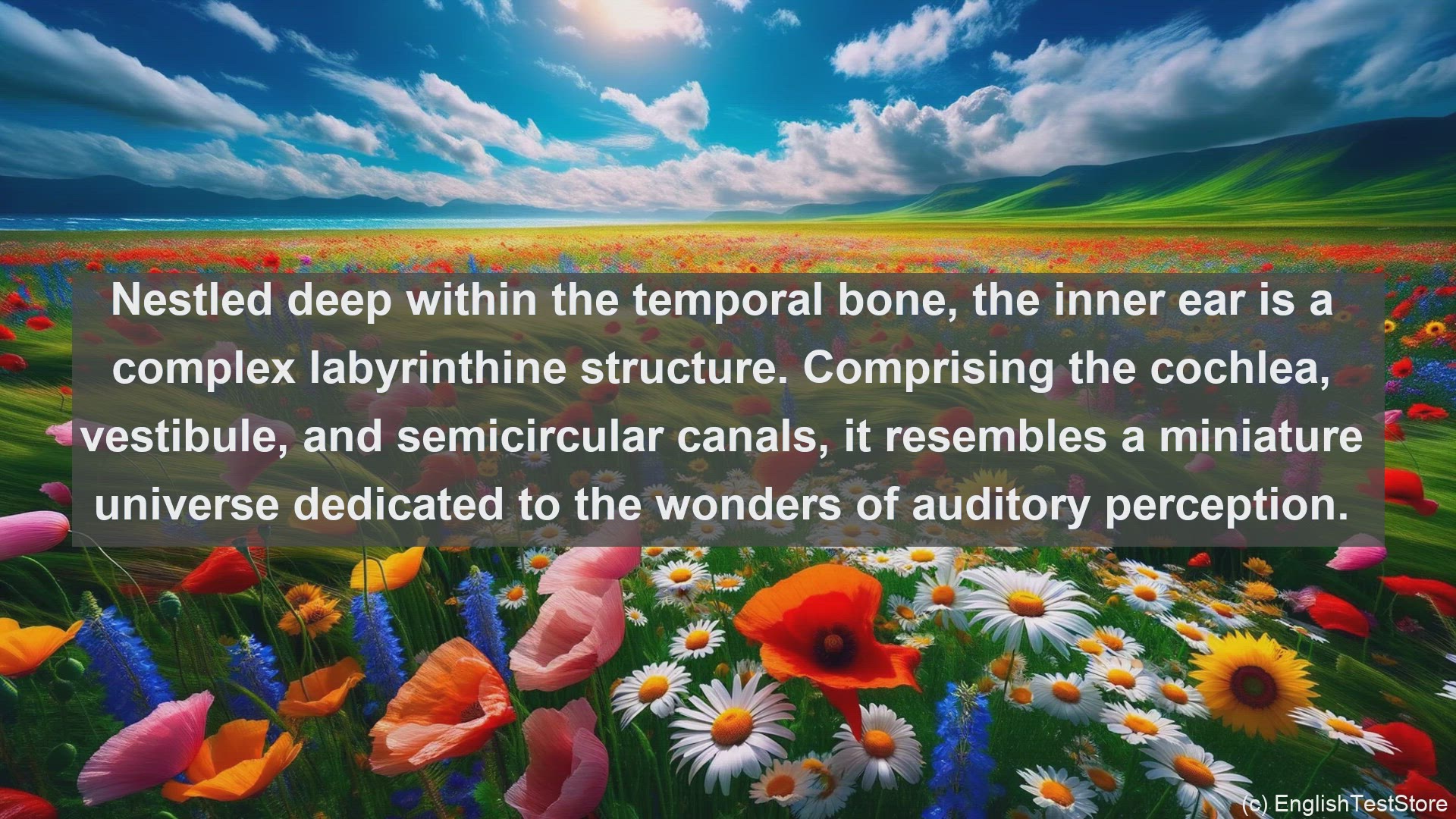 Nestled deep within the temporal bone, the inner ear is a complex labyrinthine structure. Comprising the cochlea, vestibule, and semicircular canals, it resembles a miniature universe dedicated to the wonders of auditory perception.

(c) EnglishTestStore